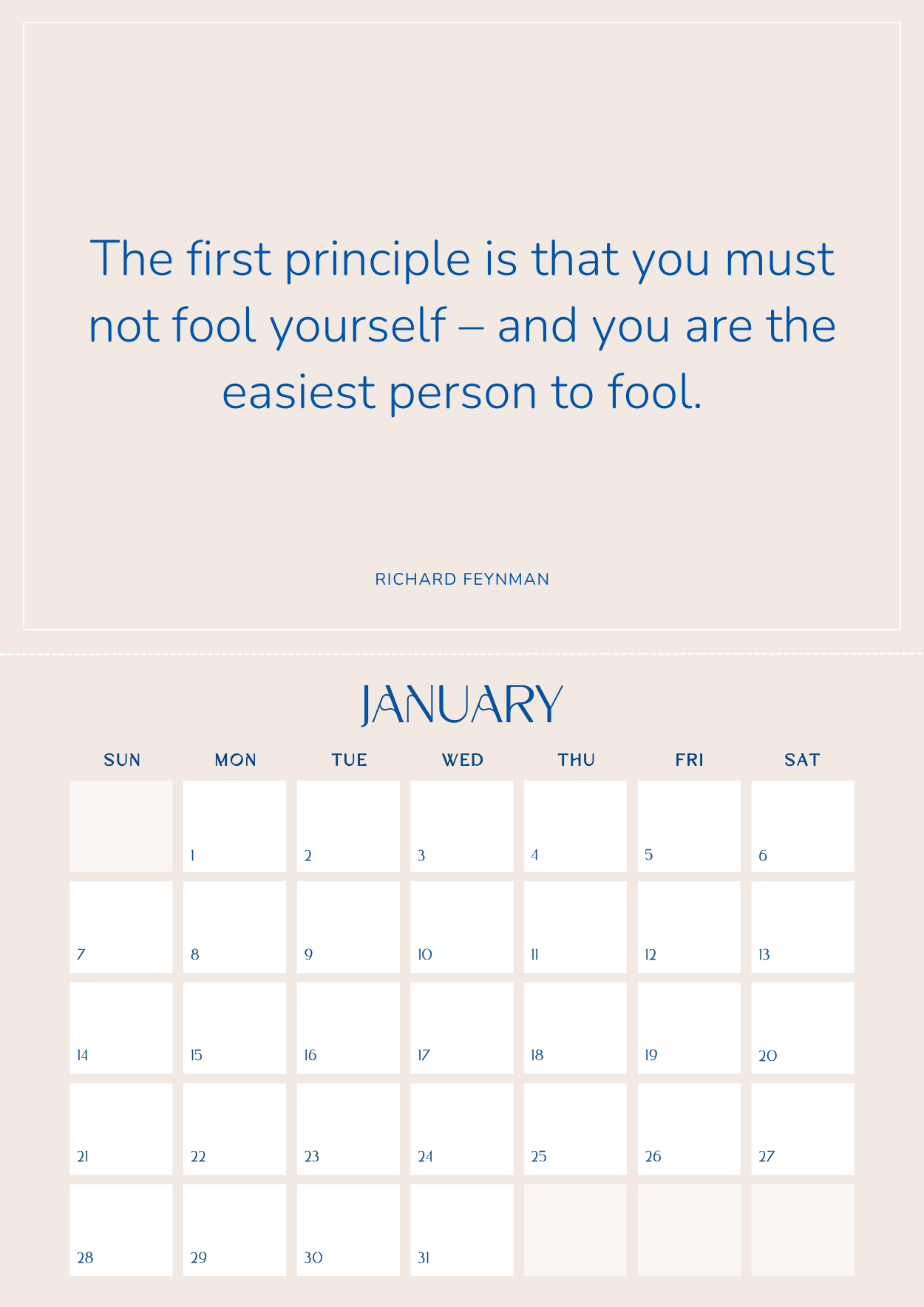 The first principle is that you must not fool yourself – and you are the easiest person to fool.

RICHARD FEYNMAN

JANUARY

| SUN | MON | TUE | WED | THU | FRI | SAT |
|---|---|---|---|---|---|---|
|  | 1 | 2 | 3 | 4 | 5 | 6 |
| 7 | 8 | 9 | 10 | 11 | 12 | 13 |
| 14 | 15 | 16 | 17 | 18 | 19 | 20 |
| 21 | 22 | 23 | 24 | 25 | 26 | 27 |
| 28 | 29 | 30 | 31 |  |  |  |